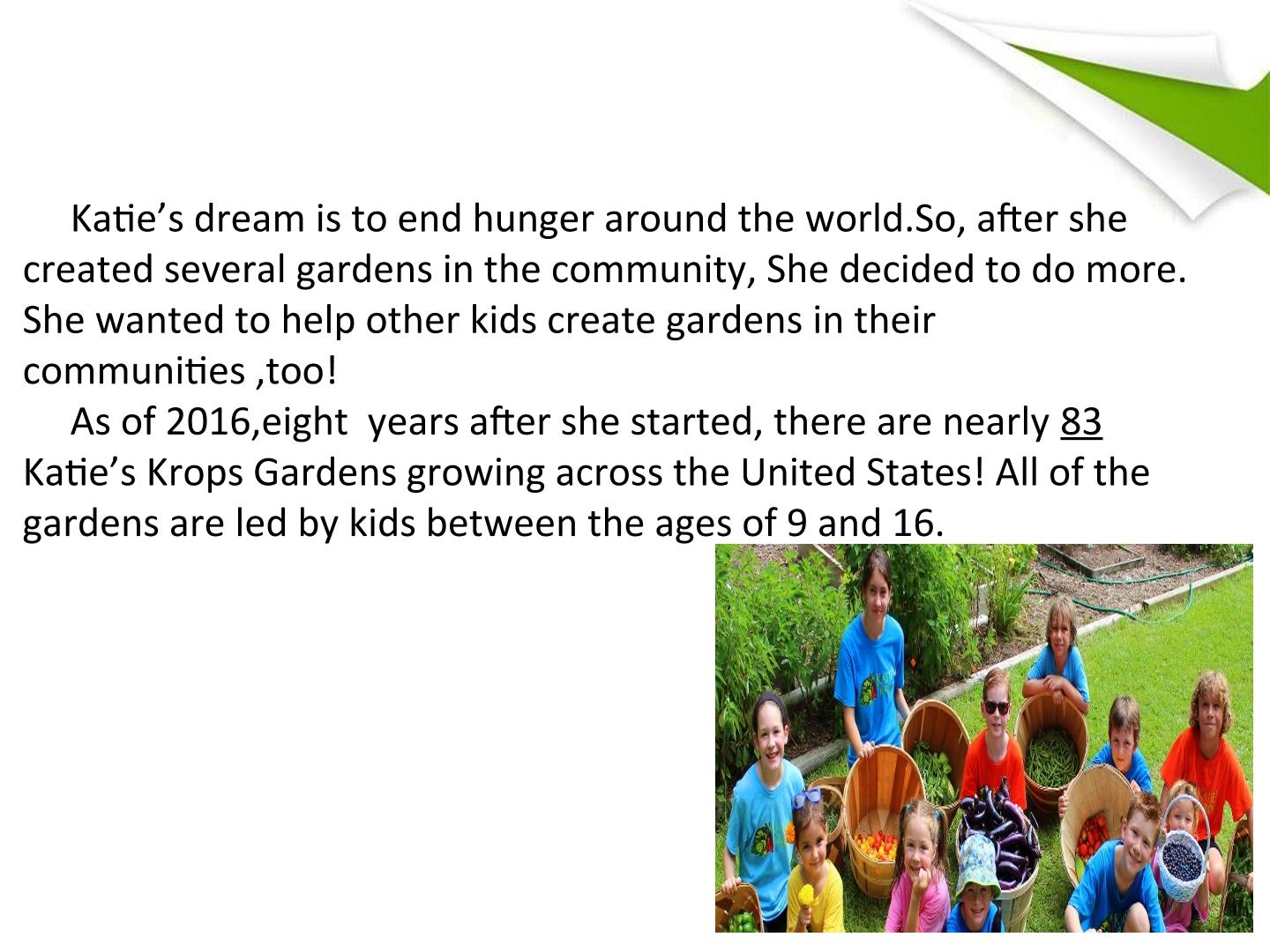 Katie’s dream is to end hunger around the world.So, after she created several gardens in the community, She decided to do more. She wanted to help other kids create gardens in their communities ,too!

As of 2016,eight years after she started, there are nearly 83 Katie’s Krops Gardens growing across the United States! All of the gardens are led by kids between the ages of 9 and 16.